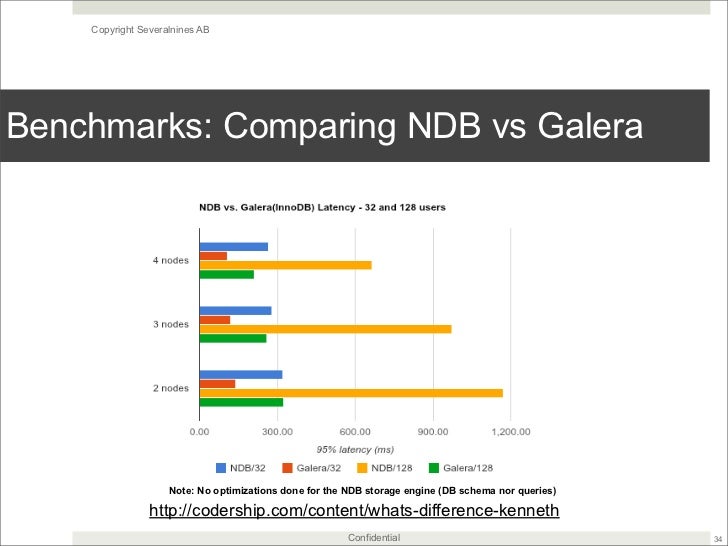 Copyright Severalnines AB

Benchmarks: Comparing NDB vs Galera

NDB vs. Galera(InnoDB) Latency - 32 and 128 users

4 nodes
3 nodes
2 nodes

0.00 300.00 600.00 900.00 1,200.00

95% latency (ms)

NDB/32 Galera/32 NDB/128 Galera/128

Note: No optimizations done for the NDB storage engine (DB schema nor queries)

http://codership.com/content/whats-difference-kenneth

Confidential

34